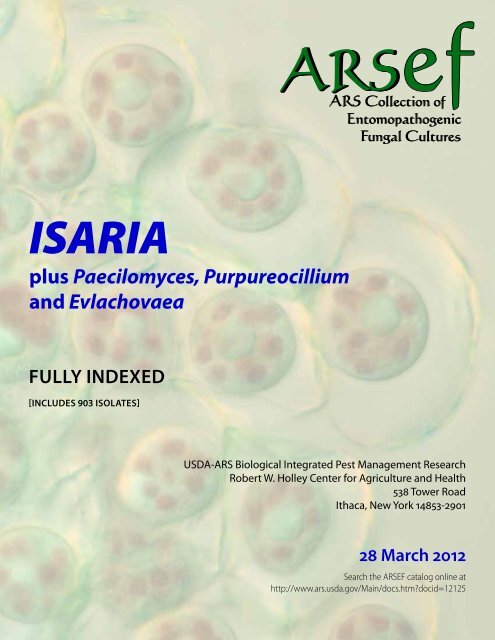 ARSef
ARS Collection of
Entomopathogenic
Fungal Cultures

ISARIA

plus Paecilomyces, Purpureocillium and Evlachovaea

FULLY INDEXED

[INCLUDES 903 ISOLATES]

USDA-ARS Biological Integrated Pest Management Research
Robert W. Holley Center for Agriculture and Health
538 Tower Road
Ithaca, New York 14853-2901

28 March 2012

Search the ARSEF catalog online at
http://www.ars.usda.gov/Main/docs.htm?docid=12125